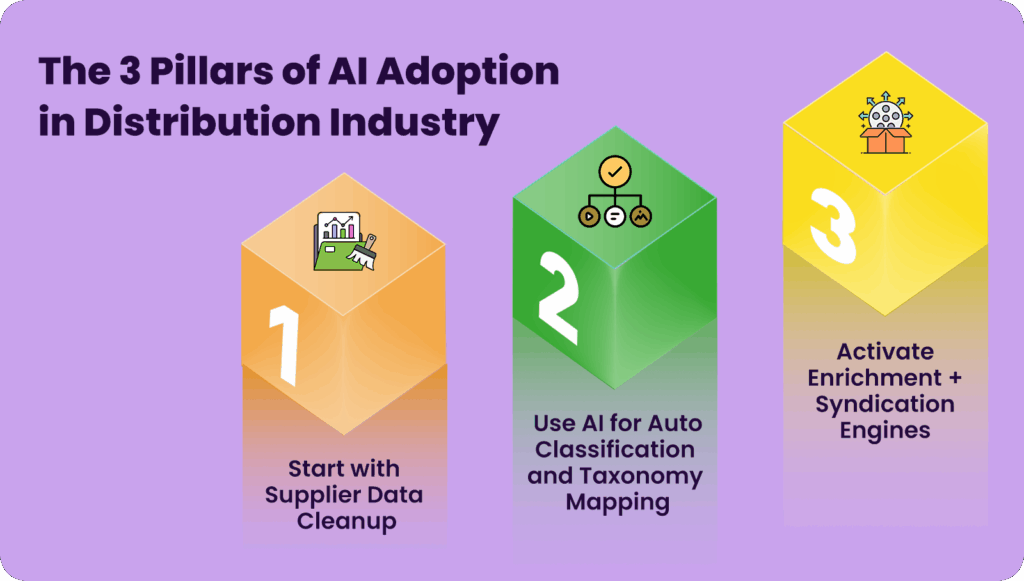 The 3 Pillars of AI Adoption in Distribution Industry

1

Start with Supplier Data Cleanup

2

Use AI for Auto Classification and Taxonomy Mapping

3

Activate Enrichment + Syndication Engines